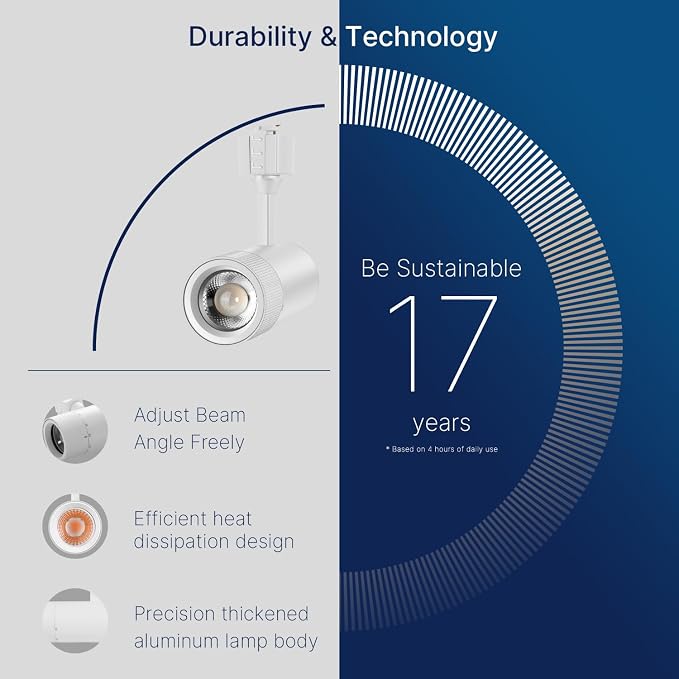 Durability & Technology

Adjust Beam Angle Freely

Efficient heat dissipation design

Precision thickened aluminum lamp body

Be Sustainable

17

years

* Based on 4 hours of daily use